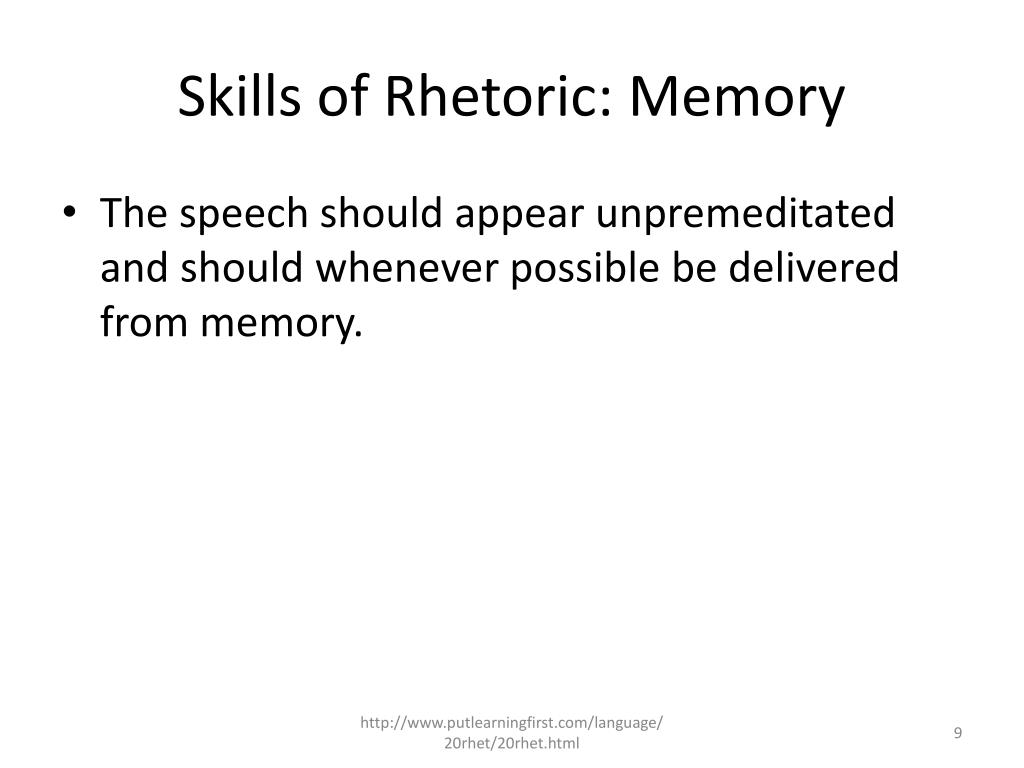 Skills of Rhetoric: Memory

• The speech should appear unpremeditated and should whenever possible be delivered from memory.

http://www.putlearningfirst.com/language/20rhet/20rhet.html

9